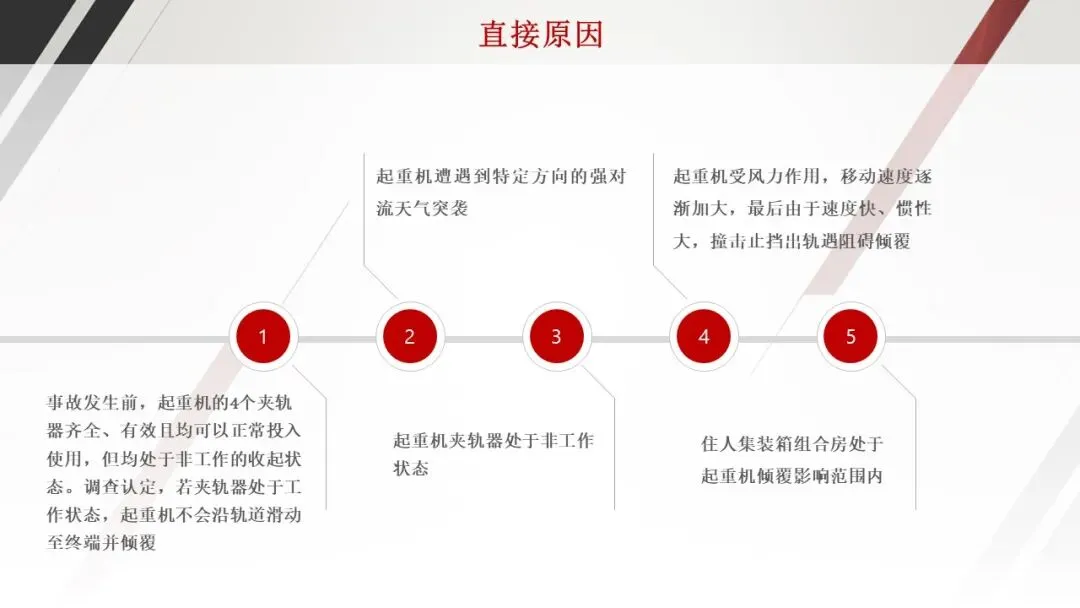 直接原因

起重机遭遇到特定方向的强对流天气突袭

起重机受风力作用，移动速度逐渐加大，最后由于速度快、惯性大，撞击止挡出轨遇阻碍倾覆

1

2

3

4

5

事故发生前，起重机的4个夹轨器齐全、有效且均可以正常投入使用，但均处于非工作的收起状态。调查认定，若夹轨器处于工作状态，起重机不会沿轨道滑动至终端并倾覆

起重机夹轨器处于非工作状态

住人集装箱组合房处于起重机倾覆影响范围内